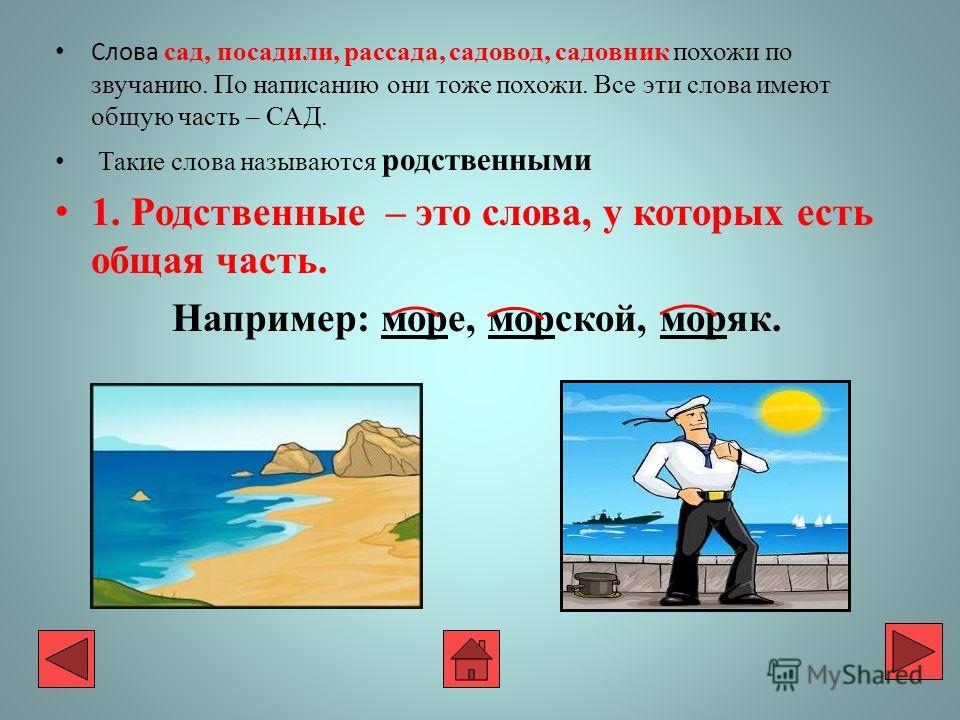 • Слова сад, посадили, рассада, садовод, садовник похожи по звучанию. По написанию они тоже похожи. Все эти слова имеют общую часть – САД.

• Такие слова называются родственными

• 1. Родственные – это слова, у которых есть общая часть.

Например: море, морской, моряк.

MyShared